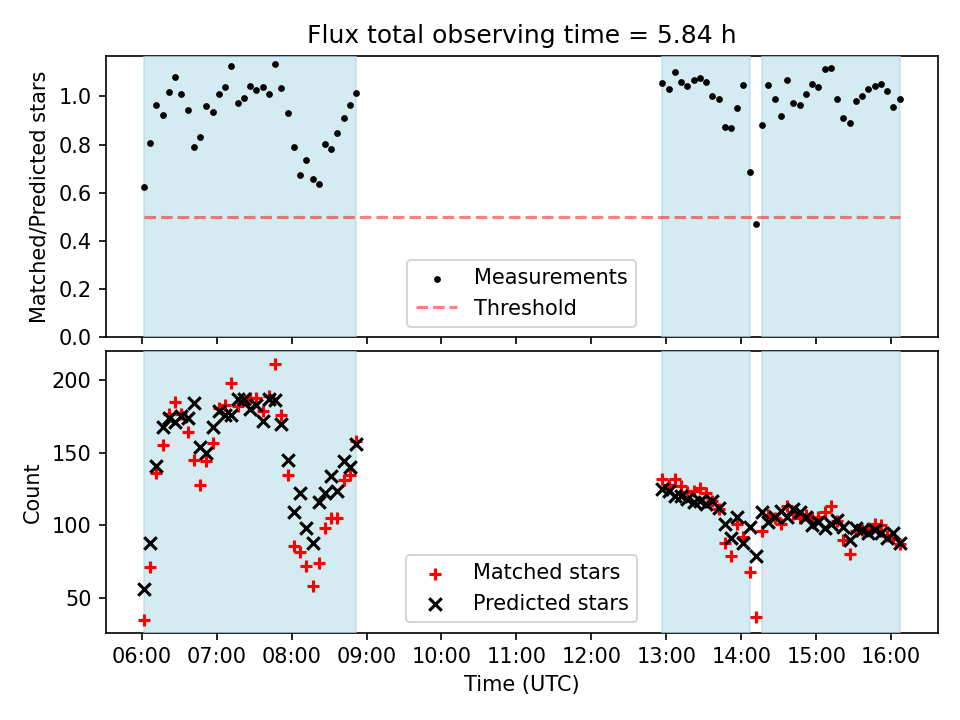 Flux total observing time = 5.84 h

Matched/Predicted stars

1.0
0.8
0.6
0.4
0.2
0.0

Measurements
Threshold

Count

200
150
100
50

Matched stars
Predicted stars

06:00 07:00 08:00 09:00 10:00 11:00 12:00 13:00 14:00 15:00 16:00

Time (UTC)